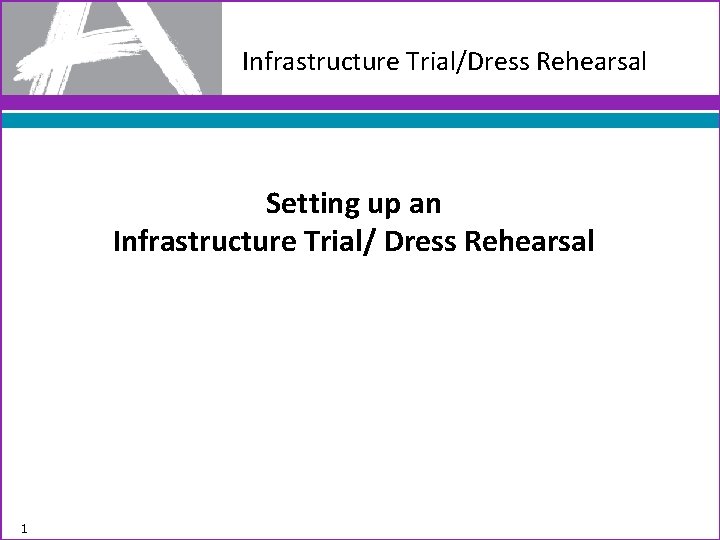 Infrastructure Trial/Dress Rehearsal

Setting up an
Infrastructure Trial/ Dress Rehearsal

1